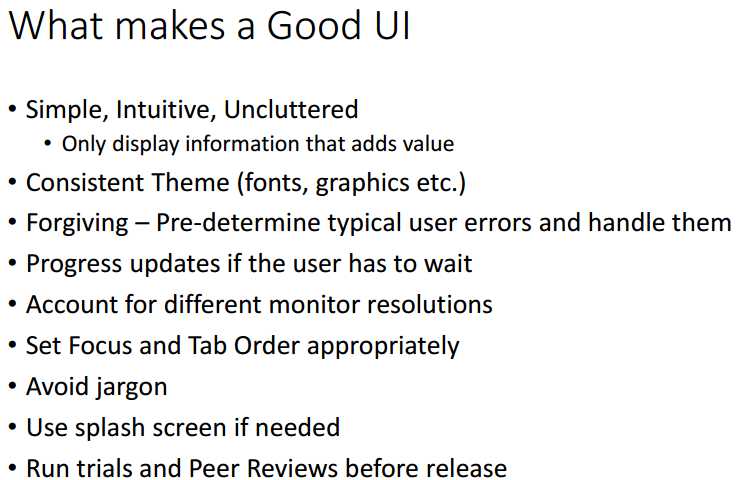 What makes a Good UI

• Simple, Intuitive, Uncluttered
  • Only display information that adds value
• Consistent Theme (fonts, graphics etc.)
• Forgiving – Pre-determine typical user errors and handle them
• Progress updates if the user has to wait
• Account for different monitor resolutions
• Set Focus and Tab Order appropriately
• Avoid jargon
• Use splash screen if needed
• Run trials and Peer Reviews before release